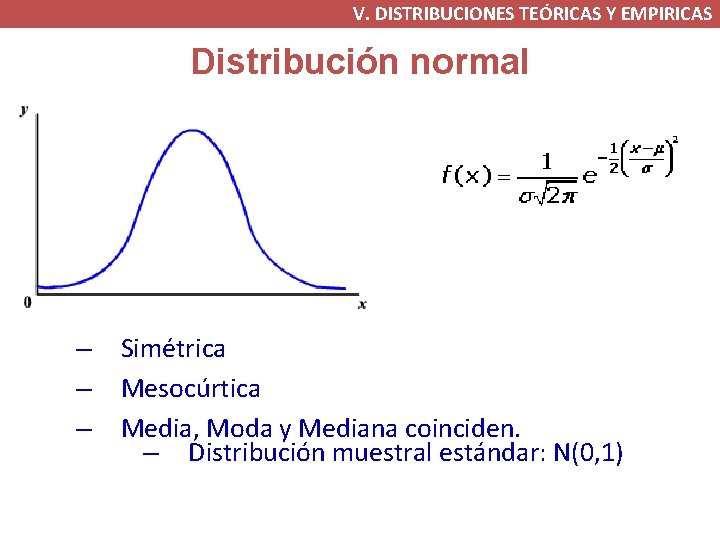 V. DISTRIBUCIONES TEÓRICAS Y EMPIRICAS

Distribución normal

y

0

x

$f(x) = \frac{1}{\sigma\sqrt{2\pi}} e^{-\frac{1}{2}\left(\frac{x-\mu}{\sigma}\right)^2}$

– Simétrica

– Mesocúrtica

– Media, Moda y Mediana coinciden.

– Distribución muestral estándar: N(0,1)